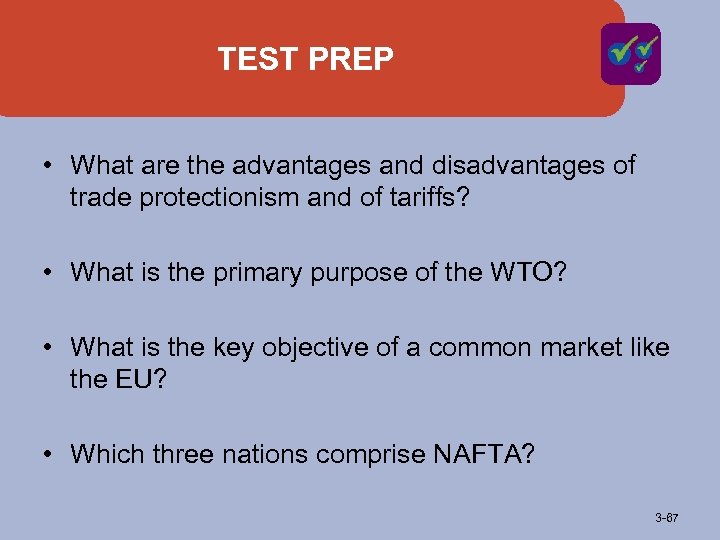 TEST PREP

• What are the advantages and disadvantages of trade protectionism and of tariffs?

• What is the primary purpose of the WTO?

• What is the key objective of a common market like the EU?

• Which three nations comprise NAFTA?

3-67